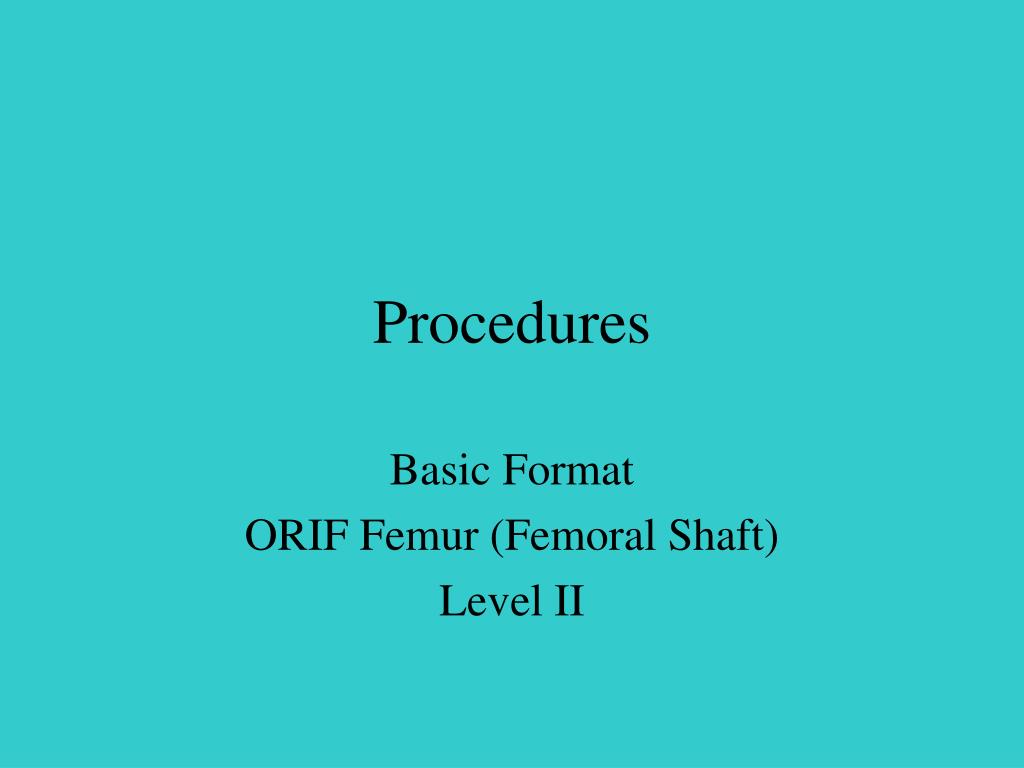 Procedures

Basic Format
ORIF Femur (Femoral Shaft)
Level II